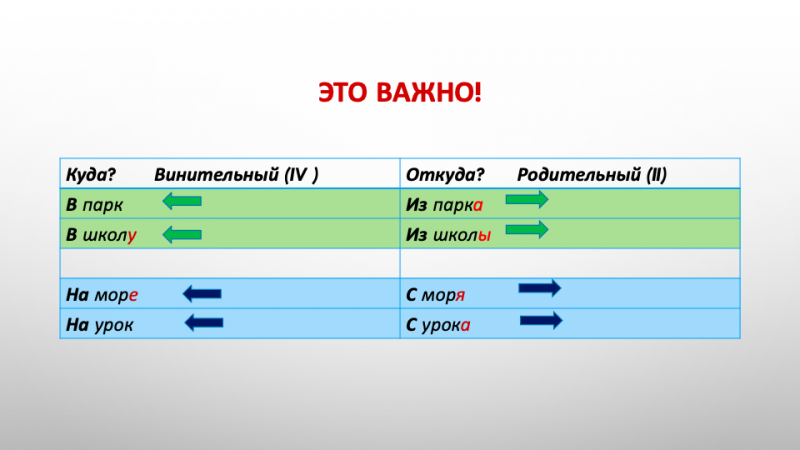 ЭТО ВАЖНО!

| Куда? Винительный (IV ) | Откуда? Родительный (II) |
|---|---|
| В парк | Из парка |
| В школу | Из школы |
| | |
| На море | С моря |
| На урок | С урока |